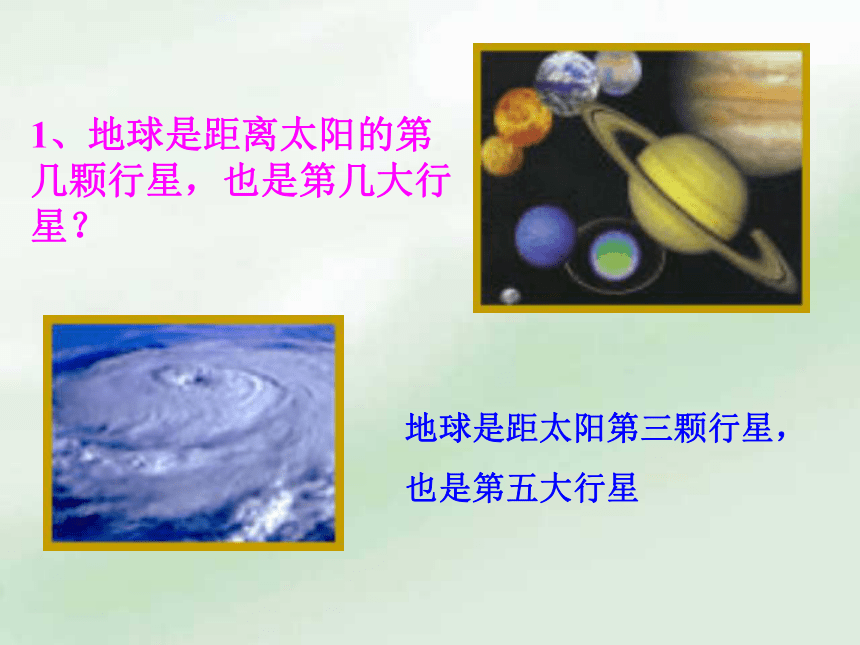 1、地球是距离太阳的第几颗行星，也是第几大行星？

地球是距太阳第三颗行星，也是第五大行星